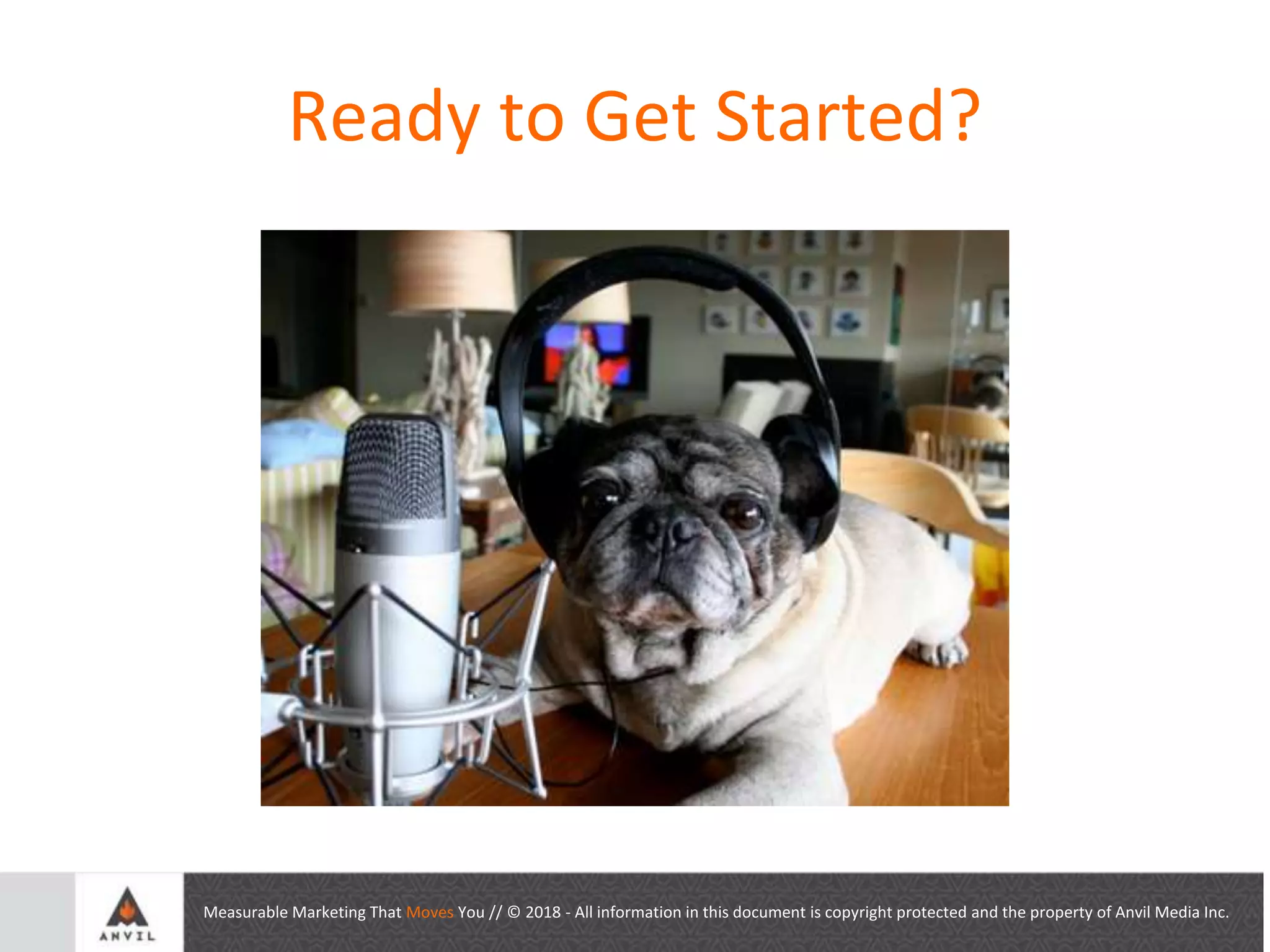 Ready to Get Started?

ANVIL

Measurable Marketing That Moves You // © 2018 - All information in this document is copyright protected and the property of Anvil Media Inc.